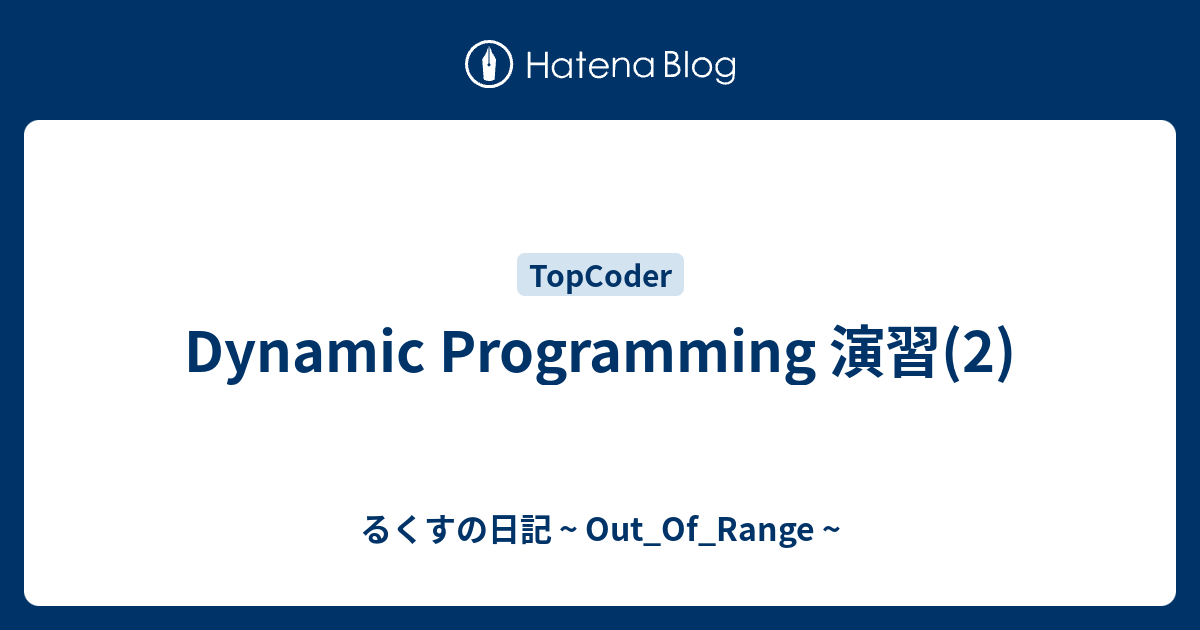 Hatena Blog

TopCoder

Dynamic Programming 演習(2)

るくすの日記 ~ Out_Of_Range ~